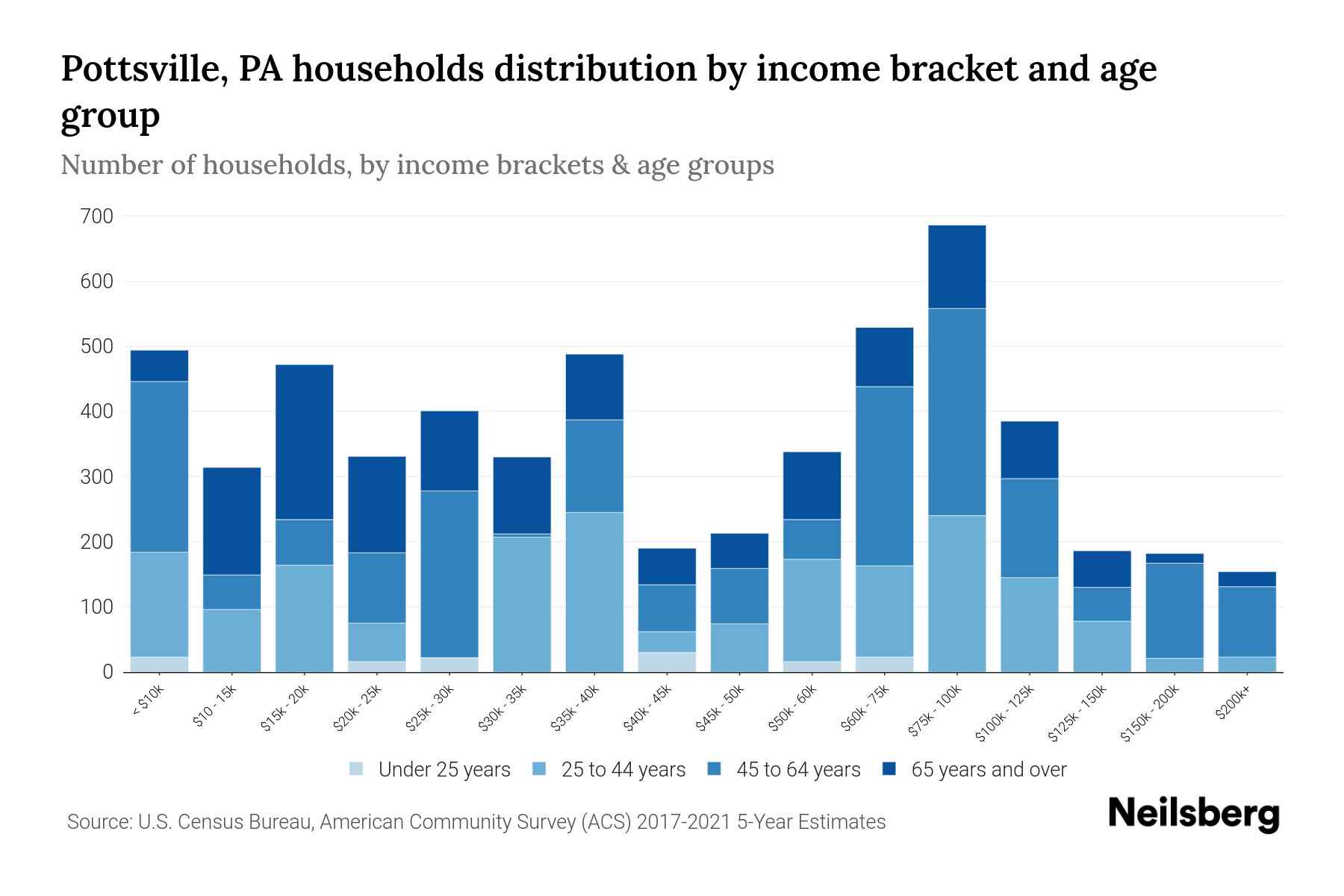 Pottsville, PA households distribution by income bracket and age group

Number of households, by income brackets & age groups

700
600
500
400
300
200
100
0

< $10k
$10 - 15k
$15k - 20k
$20k - 25k
$25k - 30k
$30k - 35k
$35k - 40k
$40k - 45k
$45k - 50k
$50k - 60k
$60k - 75k
$75k - 100k
$100k - 125k
$125k - 150k
$150k - 200k
$200k+

Under 25 years
25 to 44 years
45 to 64 years
65 years and over

Source: U.S. Census Bureau, American Community Survey (ACS) 2017-2021 5-Year Estimates

Neilsberg